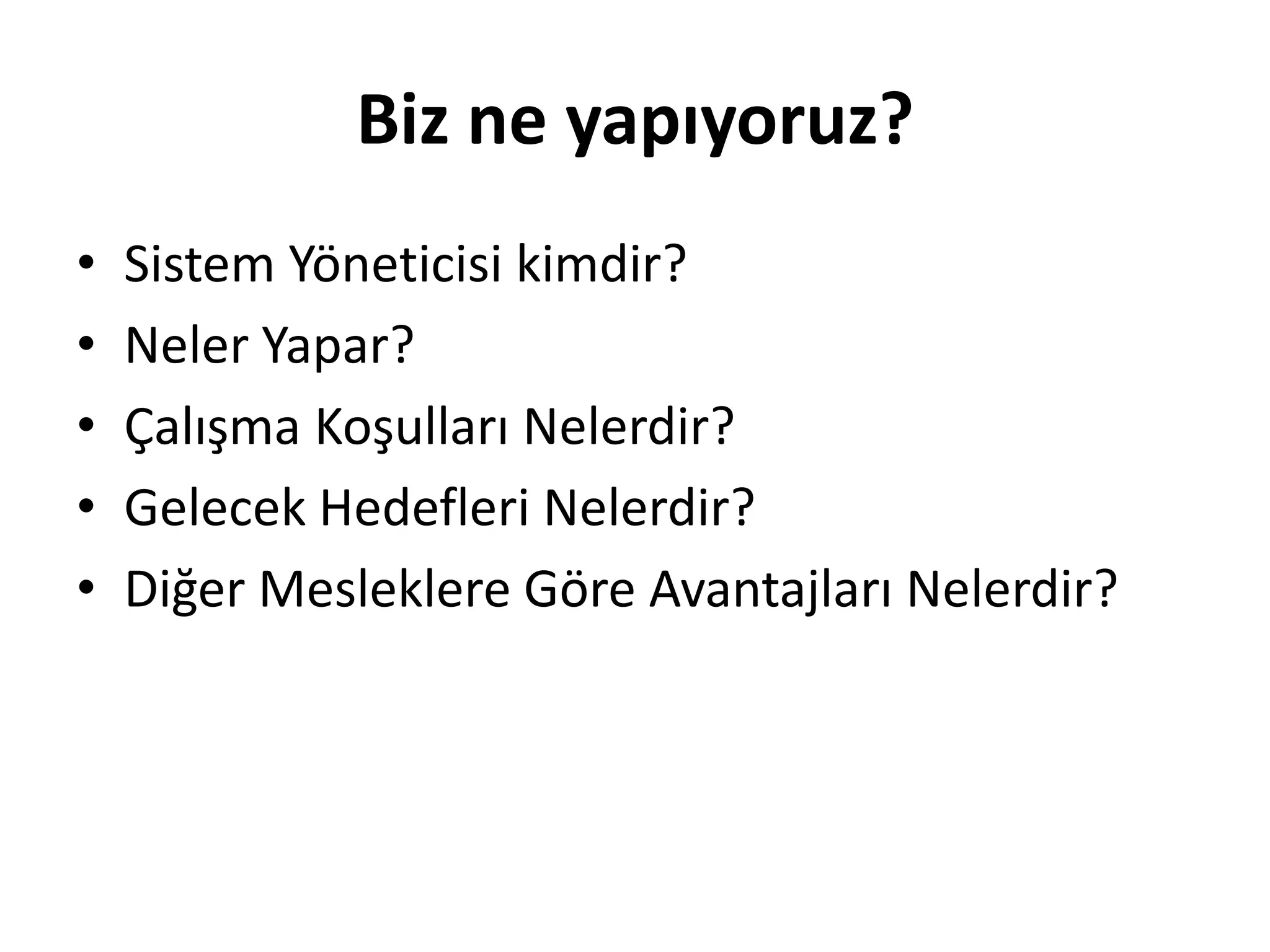 Biz ne yapıyoruz?

• Sistem Yöneticisi kimdir?
• Neler Yapar?
• Çalışma Koşulları Nelerdir?
• Gelecek Hedefleri Nelerdir?
• Diğer Mesleklere Göre Avantajları Nelerdir?